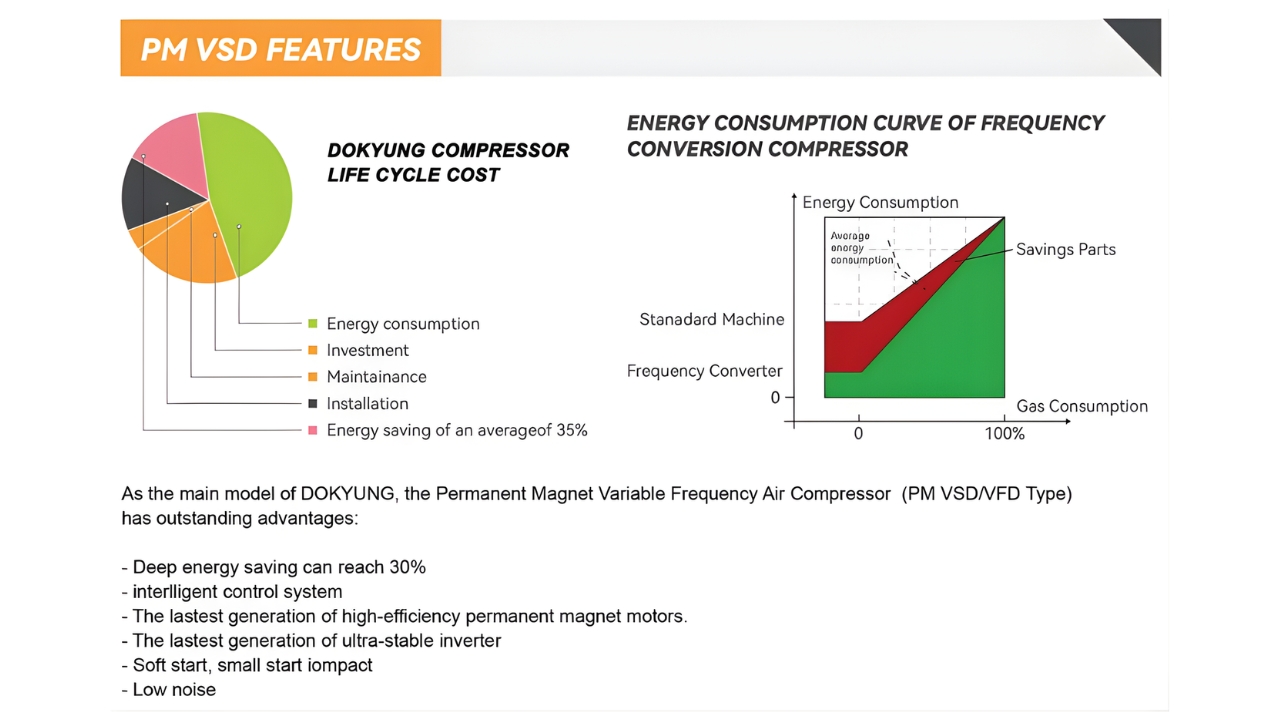 PM VSD FEATURES

DOKYUNG COMPRESSOR LIFE CYCLE COST

Energy consumption
Investment
Maintainance
Installation
Energy saving of an averageof 35%

ENERGY CONSUMPTION CURVE OF FREQUENCY CONVERSION COMPRESSOR

Energy Consumption
Average energy consumption
Savings Parts
Stanadard Machine
Frequency Converter
0
Gas Consumption
0
100%

As the main model of DOKYUNG, the Permanent Magnet Variable Frequency Air Compressor (PM VSD/VFD Type) has outstanding advantages:

- Deep energy saving can reach 30%
- interlligent control system
- The lastest generation of high-efficiency permanent magnet motors.
- The lastest generation of ultra-stable inverter
- Soft start, small start iompact
- Low noise